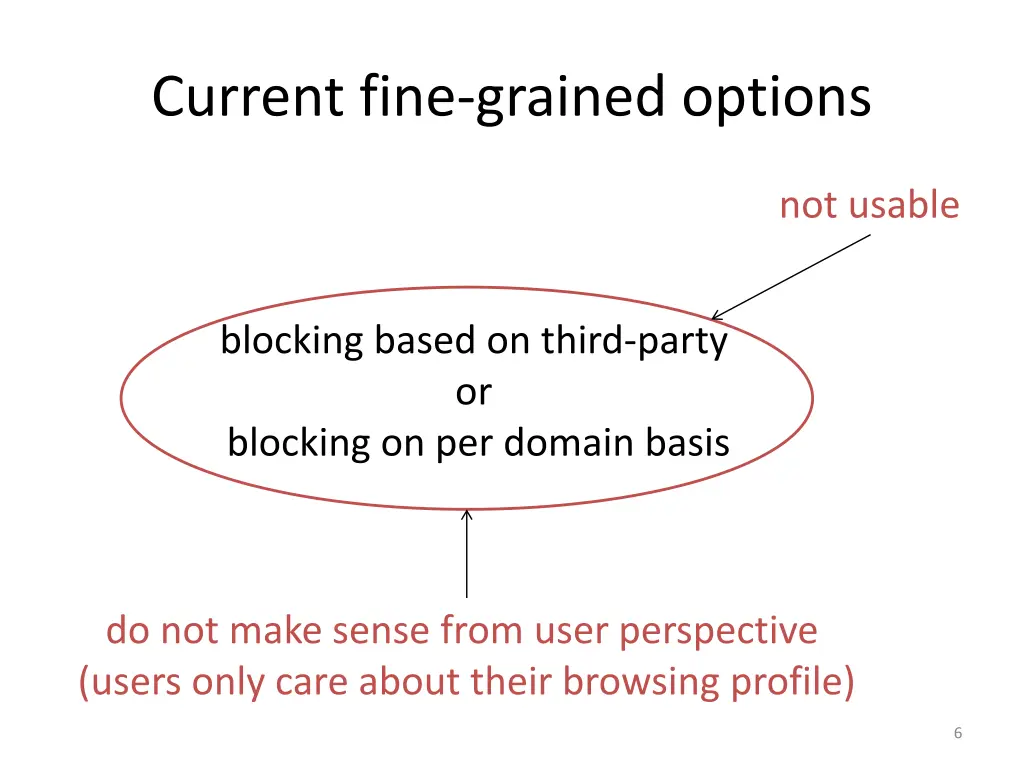 Current fine-grained options

not usable

blocking based on third-party
or
blocking on per domain basis

do not make sense from user perspective
(users only care about their browsing profile)

6